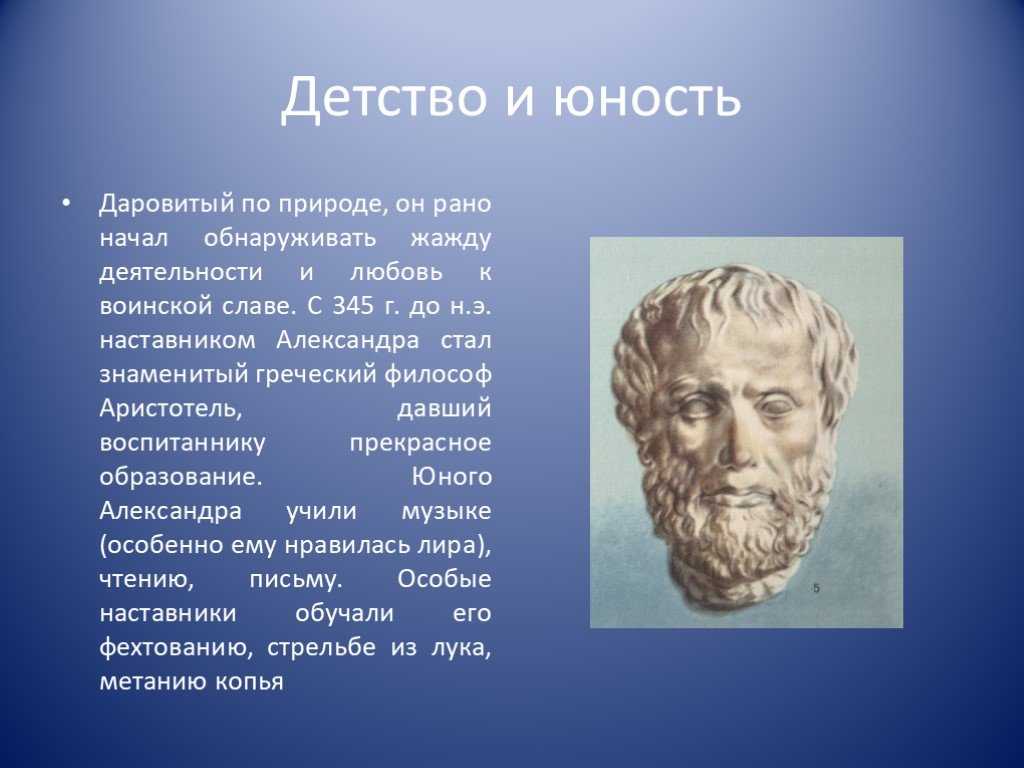 Детство и юность

• Даровитый по природе, он рано начал обнаруживать жажду деятельности и любовь к воинской славе. С 345 г. до н.э. наставником Александра стал знаменитый греческий философ Аристотель, давший воспитаннику прекрасное образование. Юного Александра учили музыке (особенно ему нравилась лира), чтению, письму. Особые наставники обучали его фехтованию, стрельбе из лука, метанию копья

5